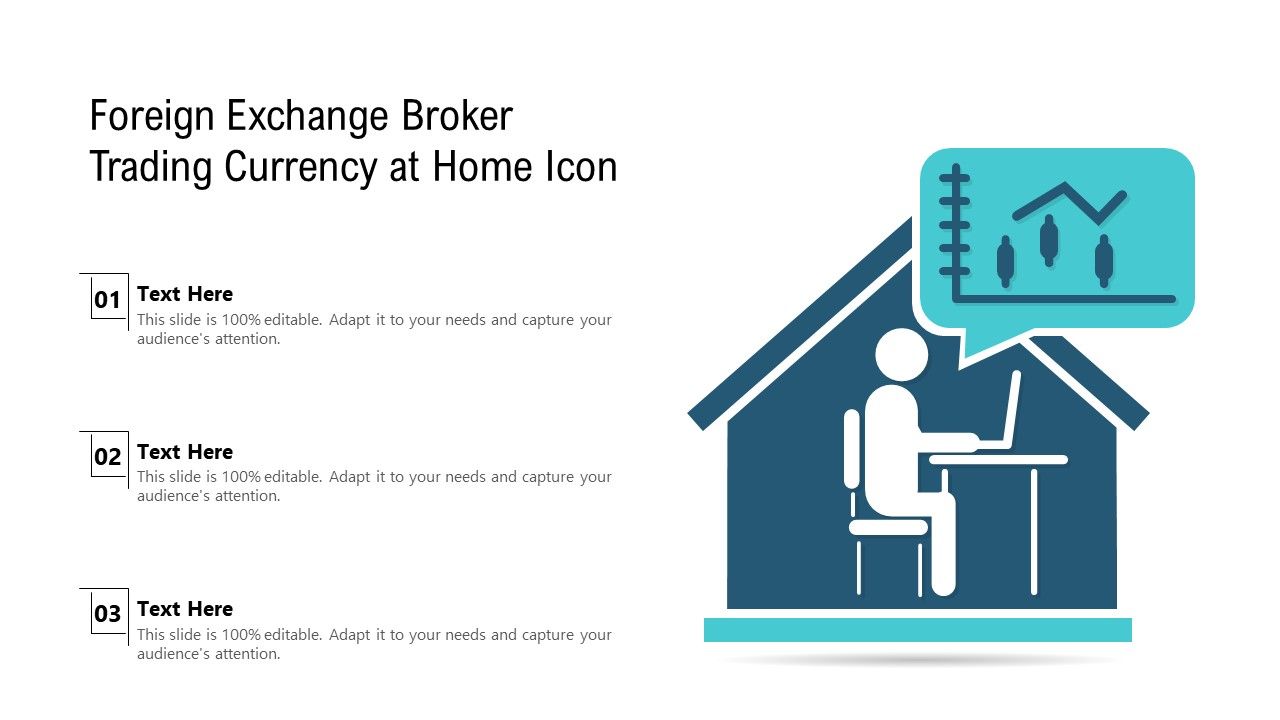 Foreign Exchange Broker Trading Currency at Home Icon

01
Text Here
This slide is 100% editable. Adapt it to your needs and capture your audience's attention.

02
Text Here
This slide is 100% editable. Adapt it to your needs and capture your audience's attention.

03
Text Here
This slide is 100% editable. Adapt it to your needs and capture your audience's attention.